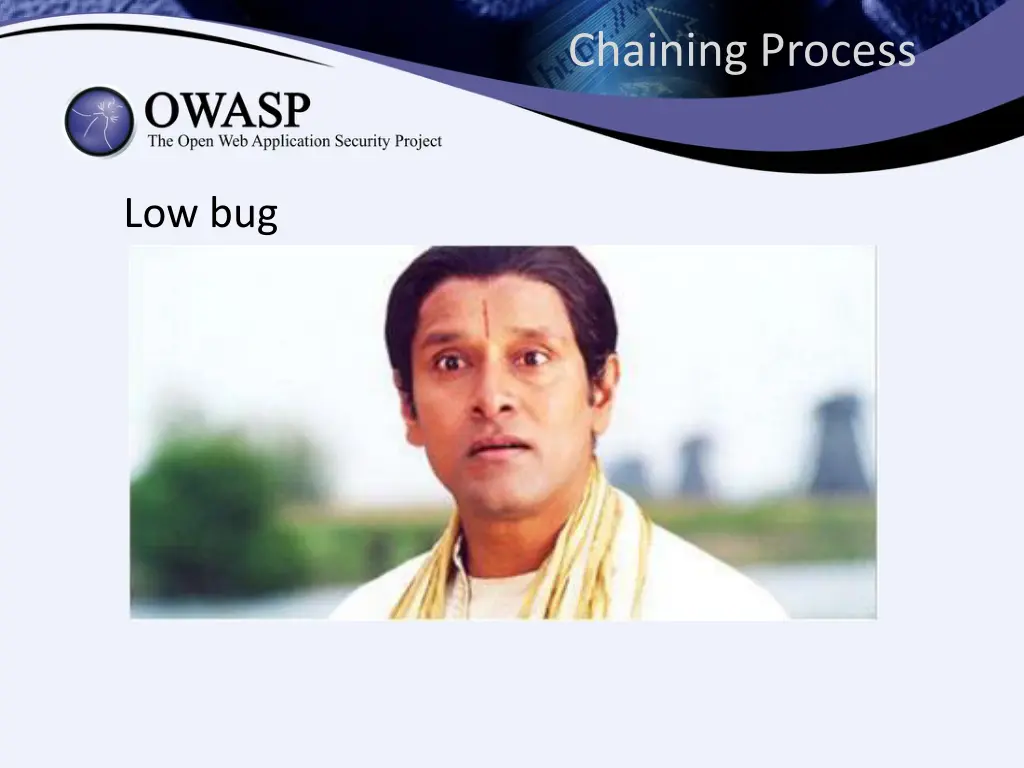 Chaining Process

OWASP
The Open Web Application Security Project

Low bug